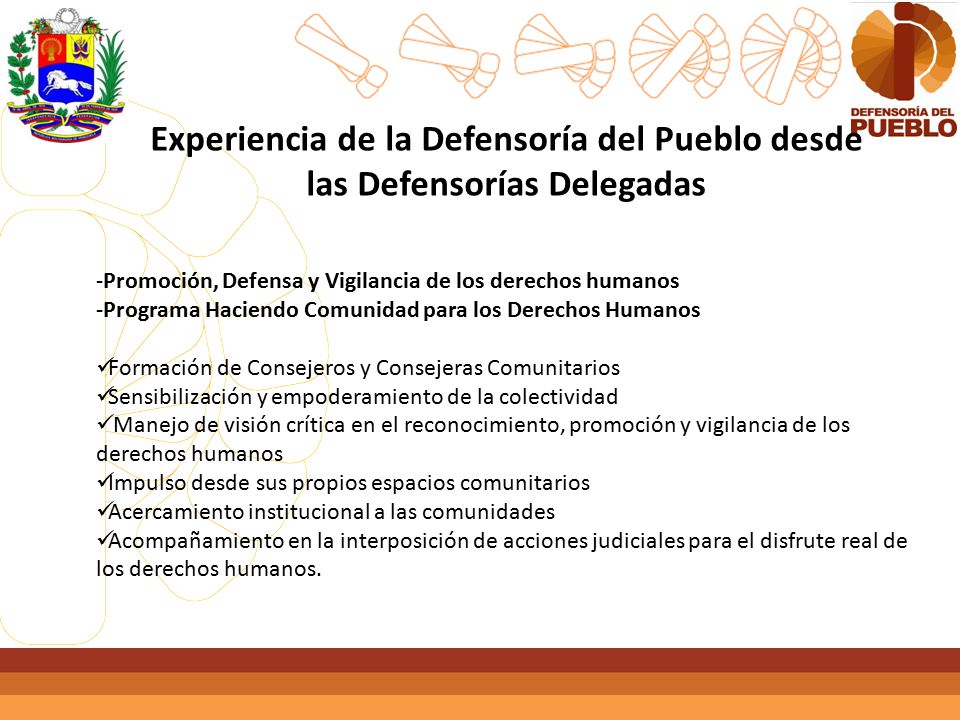 DEFENSORÍA DEL PUEBLO

Experiencia de la Defensoría del Pueblo desde las Defensorías Delegadas

-Promoción, Defensa y Vigilancia de los derechos humanos
-Programa Haciendo Comunidad para los Derechos Humanos

✓Formación de Consejeros y Consejeras Comunitarios
✓Sensibilización y empoderamiento de la colectividad
✓ Manejo de visión crítica en el reconocimiento, promoción y vigilancia de los derechos humanos
✓Impulso desde sus propios espacios comunitarios
✓Acercamiento institucional a las comunidades
✓Acompañamiento en la interposición de acciones judiciales para el disfrute real de los derechos humanos.